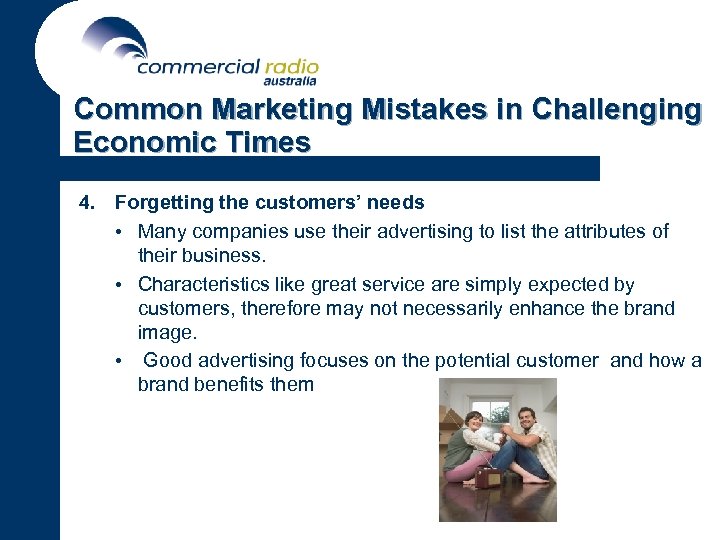 commercial radio
australia

Common Marketing Mistakes in Challenging Economic Times

4. Forgetting the customers' needs

• Many companies use their advertising to list the attributes of their business.

• Characteristics like great service are simply expected by customers, therefore may not necessarily enhance the brand image.

• Good advertising focuses on the potential customer and how a brand benefits them